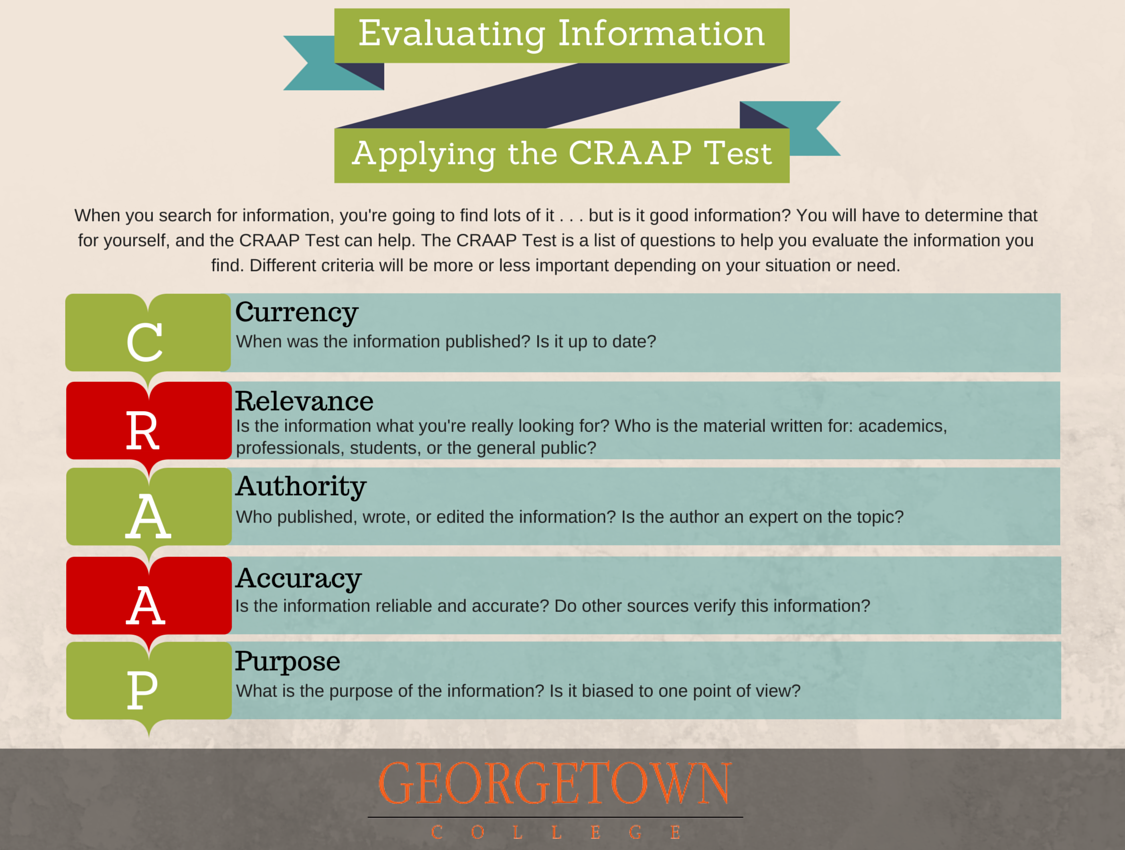 Evaluating Information

Applying the CRAAP Test

When you search for information, you're going to find lots of it . . . but is it good information? You will have to determine that for yourself, and the CRAAP Test can help. The CRAAP Test is a list of questions to help you evaluate the information you find. Different criteria will be more or less important depending on your situation or need.

C
Currency
When was the information published? Is it up to date?

R
Relevance
Is the information what you're really looking for? Who is the material written for: academics, professionals, students, or the general public?

A
Authority
Who published, wrote, or edited the information? Is the author an expert on the topic?

A
Accuracy
Is the information reliable and accurate? Do other sources verify this information?

P
Purpose
What is the purpose of the information? Is it biased to one point of view?

GEORGETOWN
COLLEGE